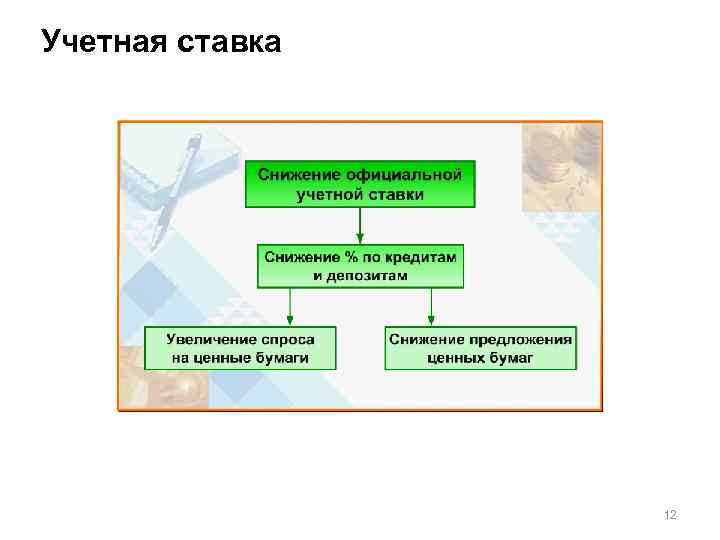 Учетная ставка

Снижение официальной учетной ставки

Снижение % по кредитам и депозитам

Увеличение спроса на ценные бумаги

Снижение предложения ценных бумаг

12